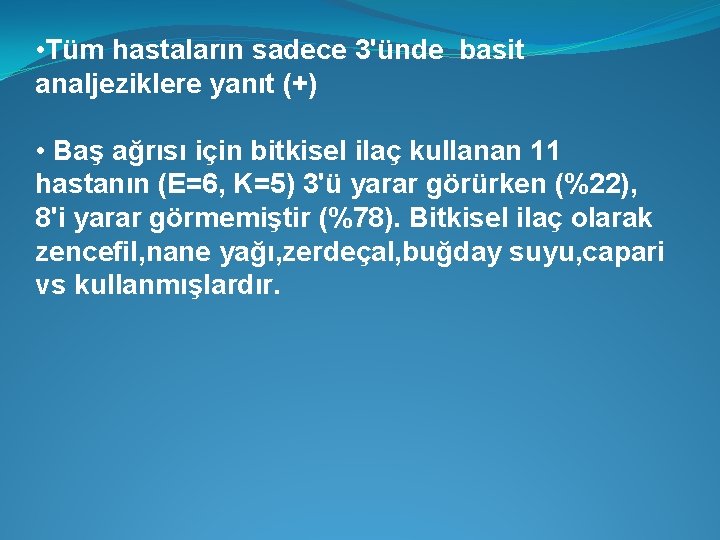 •Tüm hastaların sadece 3'ünde basit analjeziklere yanıt (+)

• Baş ağrısı için bitkisel ilaç kullanan 11 hastanın (E=6, K=5) 3'ü yarar görürken (%22), 8'i yarar görmemiştir (%78). Bitkisel ilaç olarak zencefil,nane yağı,zerdeçal,buğday suyu,capari vs kullanmışlardır.